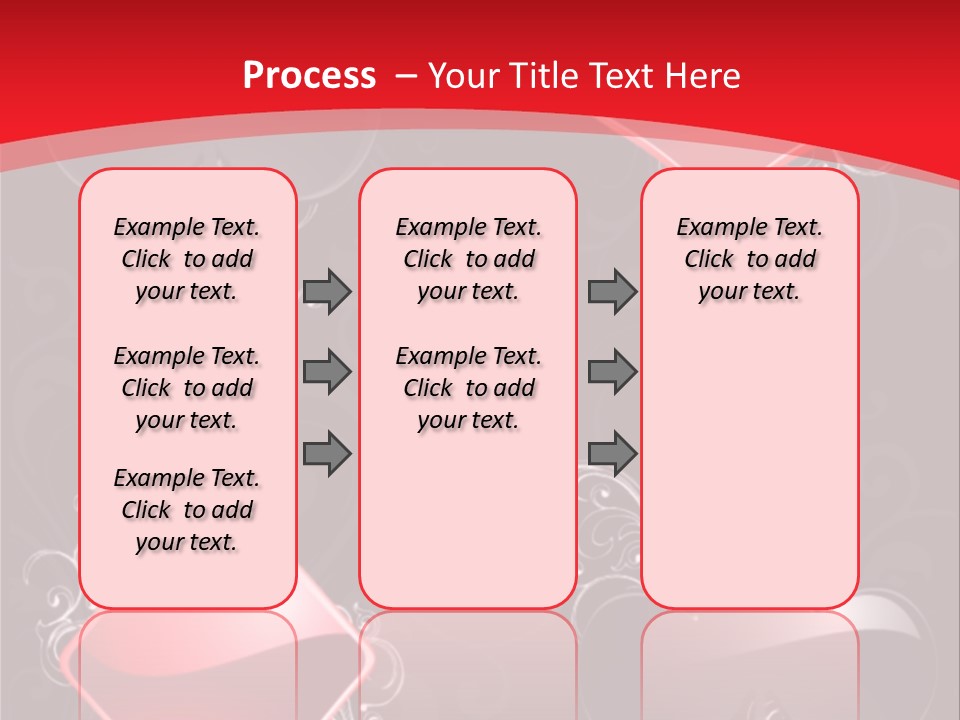 Process – Your Title Text Here

Example Text. Click to add your text.

Example Text. Click to add your text.

Example Text. Click to add your text.

Example Text. Click to add your text.

Example Text. Click to add your text.

Example Text. Click to add your text.